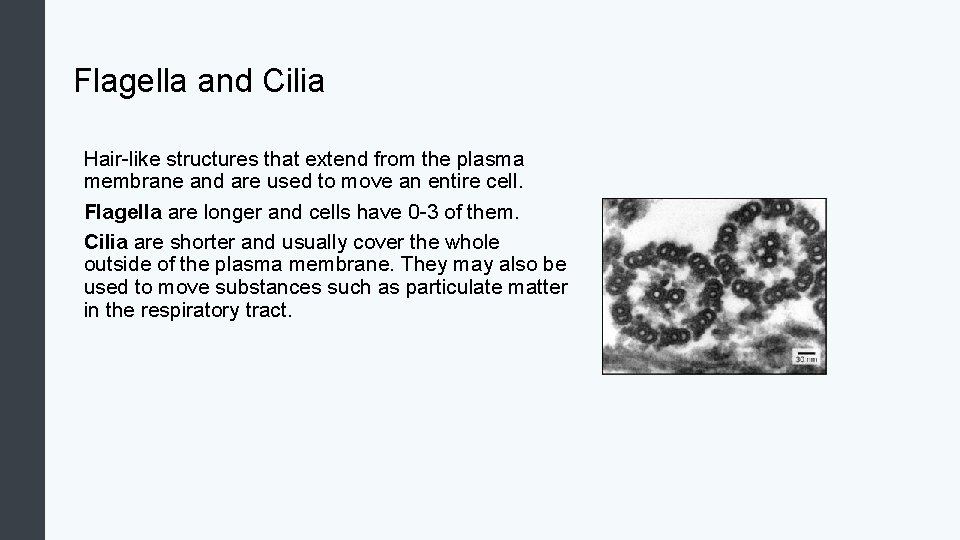 Flagella and Cilia

Hair-like structures that extend from the plasma membrane and are used to move an entire cell.

Flagella are longer and cells have 0-3 of them.

Cilia are shorter and usually cover the whole outside of the plasma membrane. They may also be used to move substances such as particulate matter in the respiratory tract.

30 nm